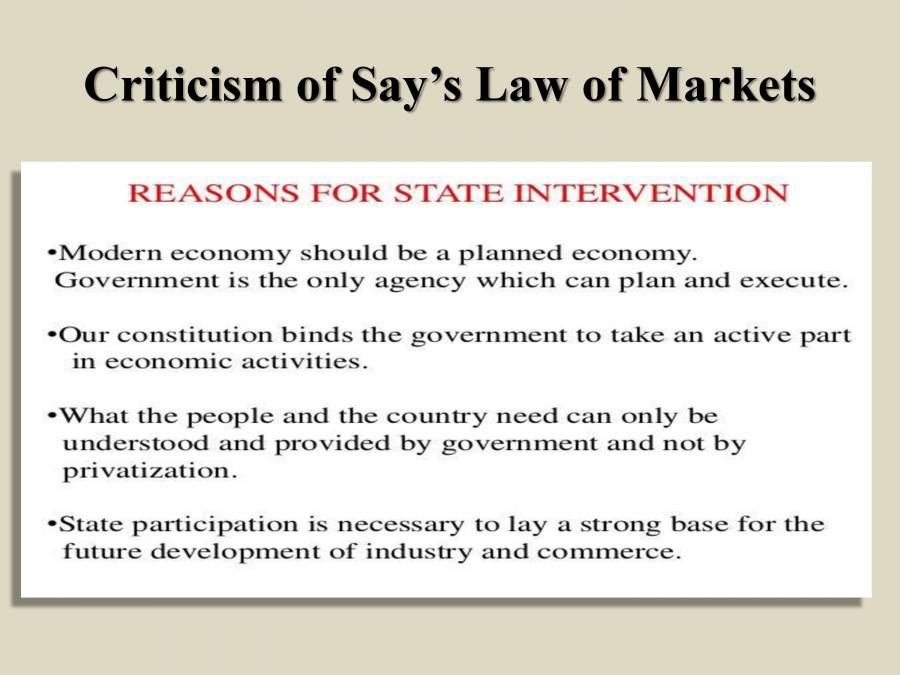 Criticism of Say's Law of Markets

REASONS FOR STATE INTERVENTION

•Modern economy should be a planned economy. Government is the only agency which can plan and execute.

•Our constitution binds the government to take an active part in economic activities.

•What the people and the country need can only be understood and provided by government and not by privatization.

•State participation is necessary to lay a strong base for the future development of industry and commerce.